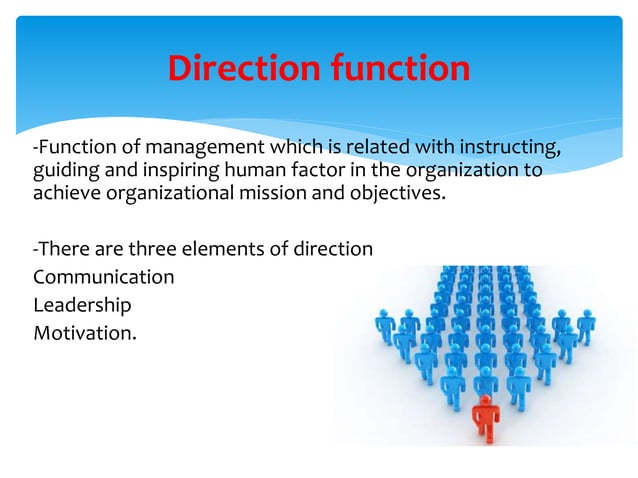 Direction function

-Function of management which is related with instructing, guiding and inspiring human factor in the organization to achieve organizational mission and objectives.

-There are three elements of direction
Communication
Leadership
Motivation.